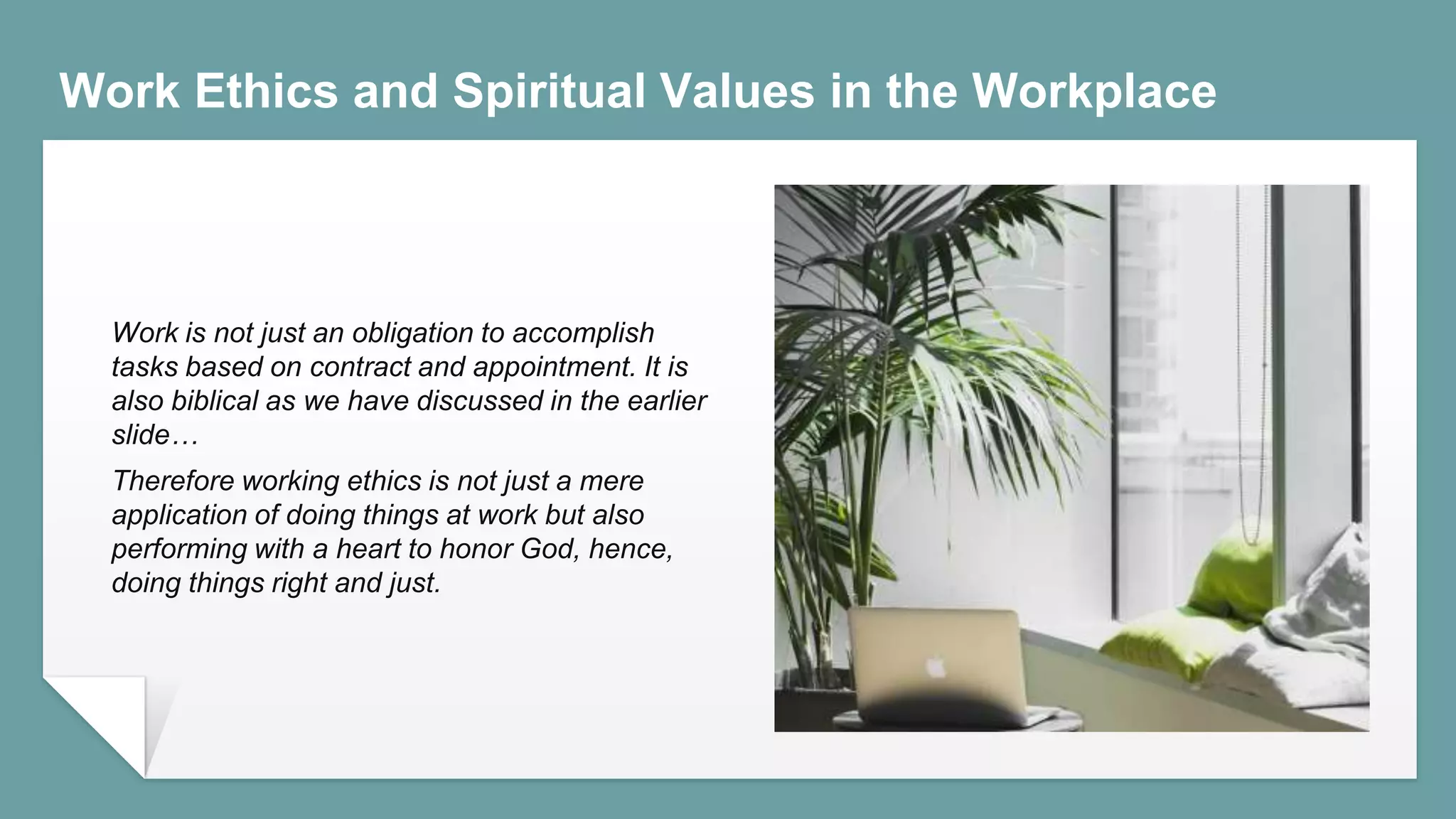 Work Ethics and Spiritual Values in the Workplace

Work is not just an obligation to accomplish tasks based on contract and appointment. It is also biblical as we have discussed in the earlier slide…

Therefore working ethics is not just a mere application of doing things at work but also performing with a heart to honor God, hence, doing things right and just.